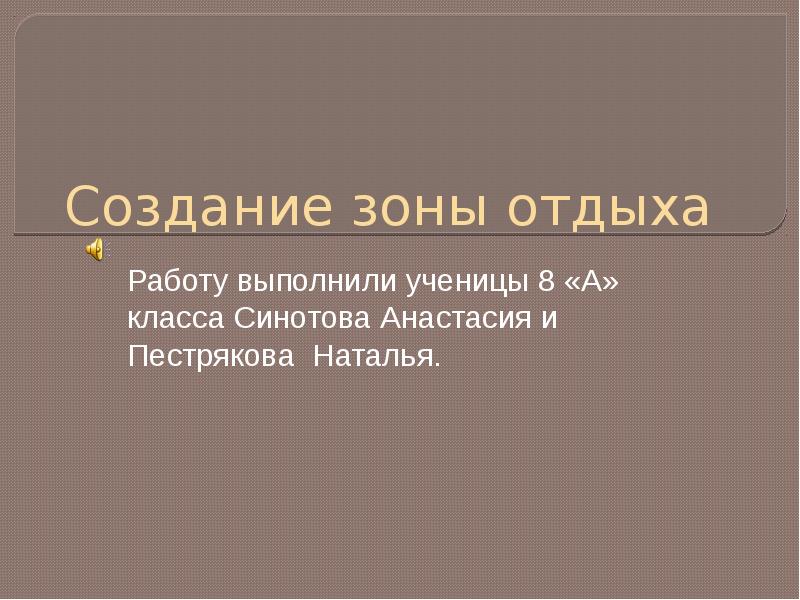 Создание зоны отдыха

Работу выполнили ученицы 8 «А» класса Синотова Анастасия и Пестрякова Наталья.